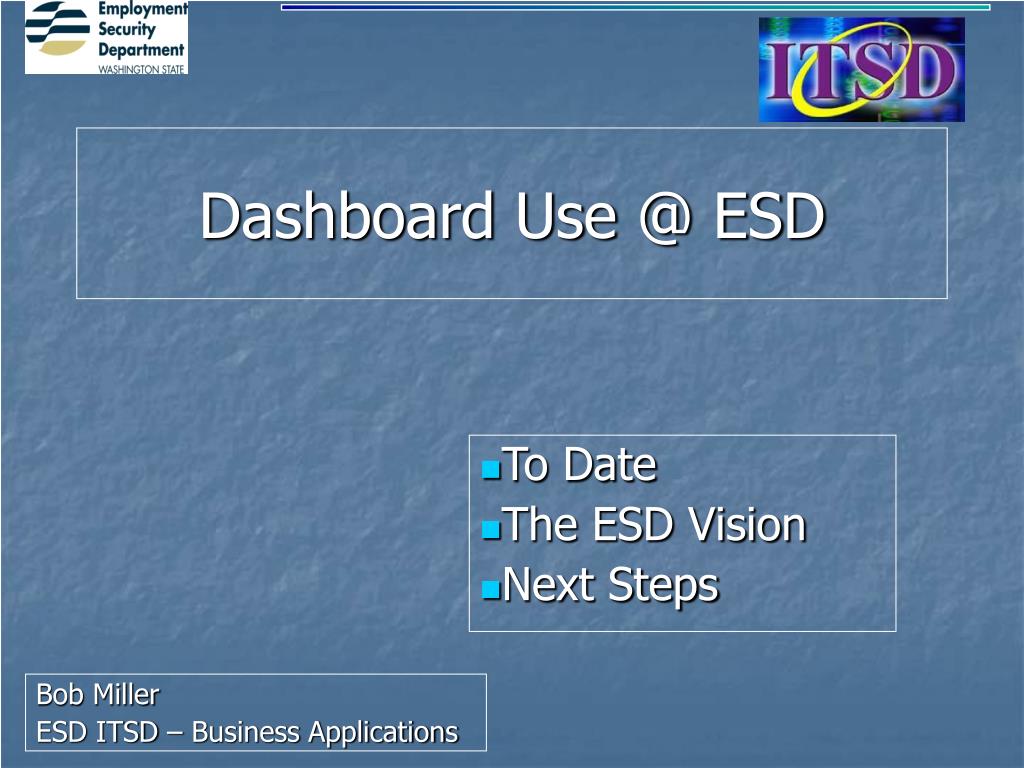 Employment Security Department
WASHINGTON STATE

ITSD

Dashboard Use @ ESD

To Date
The ESD Vision
Next Steps

Bob Miller
ESD ITSD – Business Applications